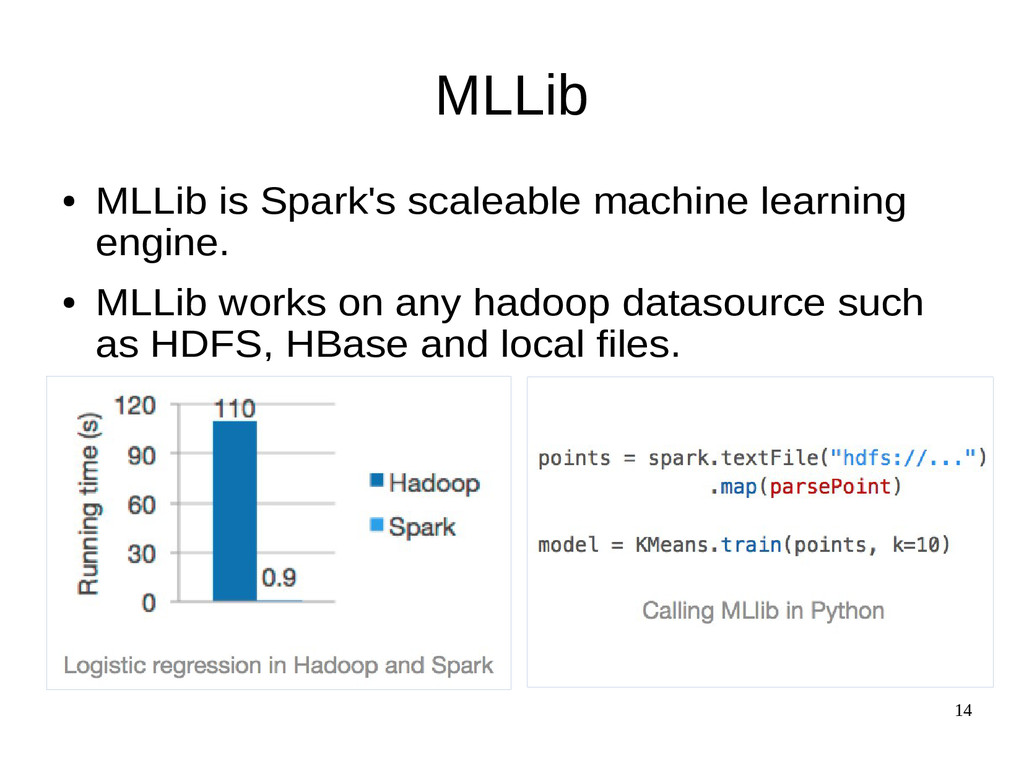 MLLib

● MLLib is Spark's scaleable machine learning engine.

● MLLib works on any hadoop datasource such as HDFS, HBase and local files.

Running time (s)
120
90
60
30
0
110
0.9
Hadoop
Spark
Logistic regression in Hadoop and Spark

points = spark.textFile("hdfs://...")
.map(parsePoint)

model = KMeans.train(points, k=10)

Calling MLlib in Python

14